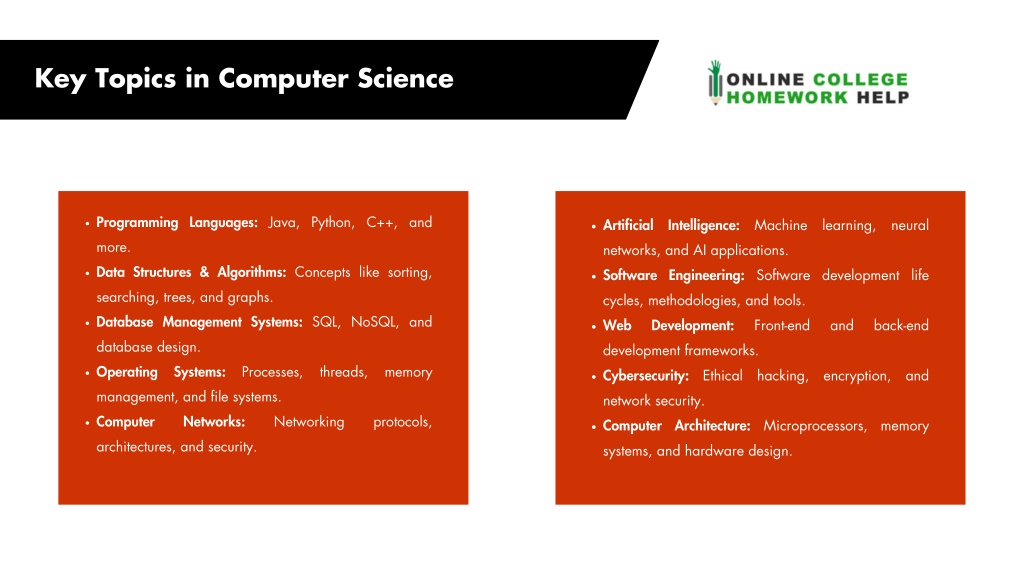 Key Topics in Computer Science

ONLINE COLLEGE HOMEWORK HELP

• Programming Languages: Java, Python, C++, and more.
• Data Structures & Algorithms: Concepts like sorting, searching, trees, and graphs.
• Database Management Systems: SQL, NoSQL, and database design.
• Operating Systems: Processes, threads, memory management, and file systems.
• Computer Networks: Networking protocols, architectures, and security.

• Artificial Intelligence: Machine learning, neural networks, and AI applications.
• Software Engineering: Software development life cycles, methodologies, and tools.
• Web Development: Front-end and back-end development frameworks.
• Cybersecurity: Ethical hacking, encryption, and network security.
• Computer Architecture: Microprocessors, memory systems, and hardware design.